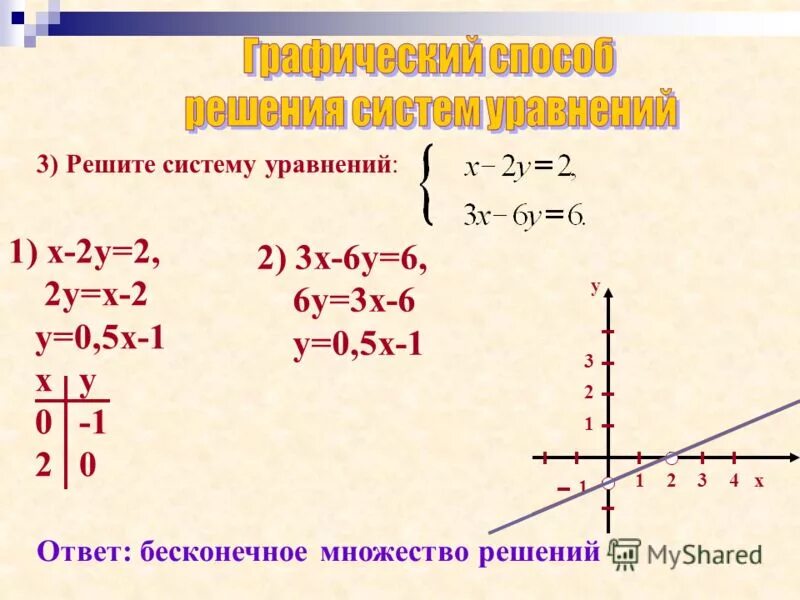 Графический способ решения систем уравнений

3) Решите систему уравнений: $\begin{cases} x-2y=2, \\ 3x-6y=6. \end{cases}$

1) x-2y=2,
2y=x-2
y=0,5x-1

| x | y |
|---|---|
| 0 | -1 |
| 2 | 0 |

2) 3x-6y=6,
6y=3x-6
y=0,5x-1

y
3
2
1
- 1
1 2 3 4 x

Ответ: бесконечное множество решений

MyShared